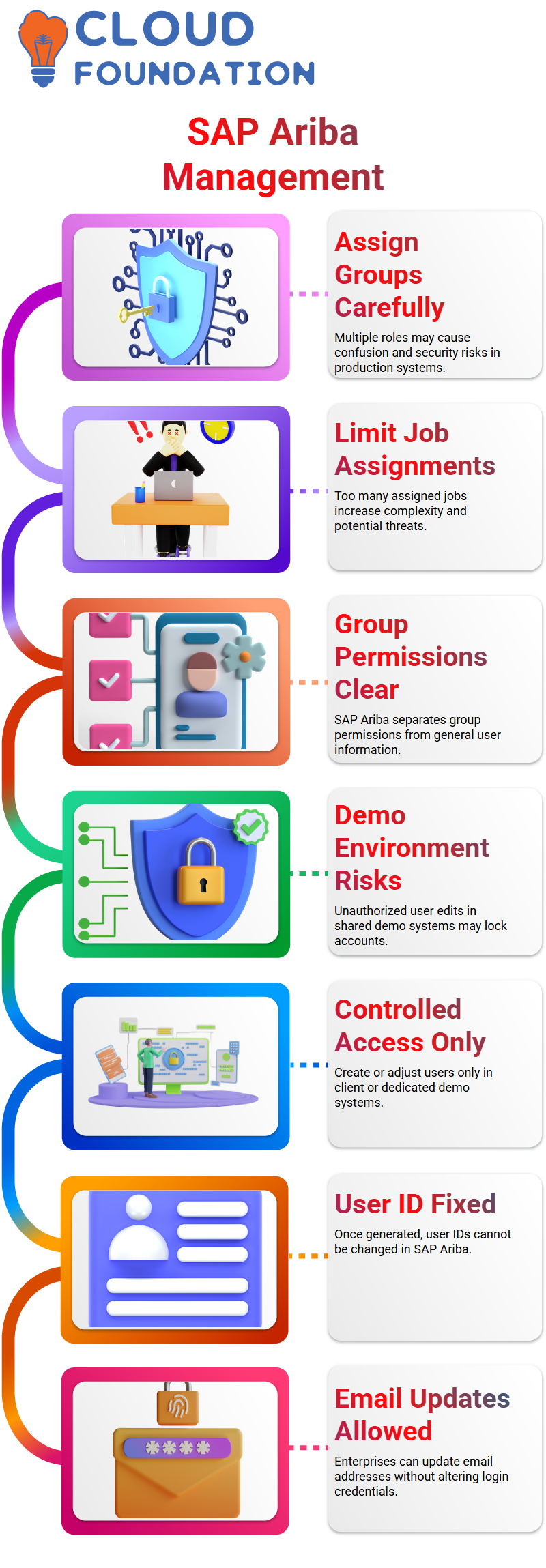 CLOUD FOUNDATION

SAP Ariba Management

Assign Groups Carefully

Multiple roles may cause confusion and security risks in production systems.

Limit Job Assignments

Too many assigned jobs increase complexity and potential threats.

Group Permissions Clear

SAP Ariba separates group permissions from general user information.

Demo Environment Risks

Unauthorized user edits in shared demo systems may lock accounts.

Controlled Access Only

Create or adjust users only in client or dedicated demo systems.

User ID Fixed

Once generated, user IDs cannot be changed in SAP Ariba.

Email Updates Allowed

Enterprises can update email addresses without altering login credentials.